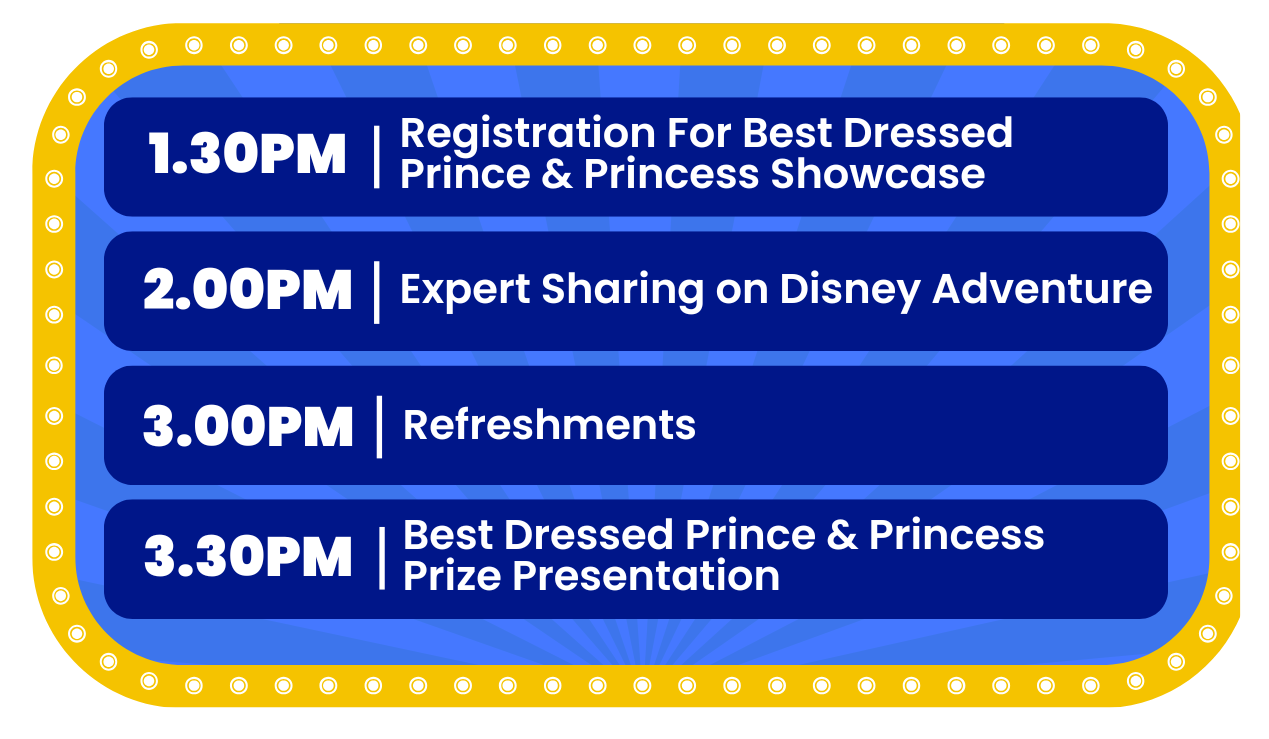 1.30PM | Registration For Best Dressed Prince & Princess Showcase

2.00PM | Expert Sharing on Disney Adventure

3.00PM | Refreshments

3.30PM | Best Dressed Prince & Princess Prize Presentation